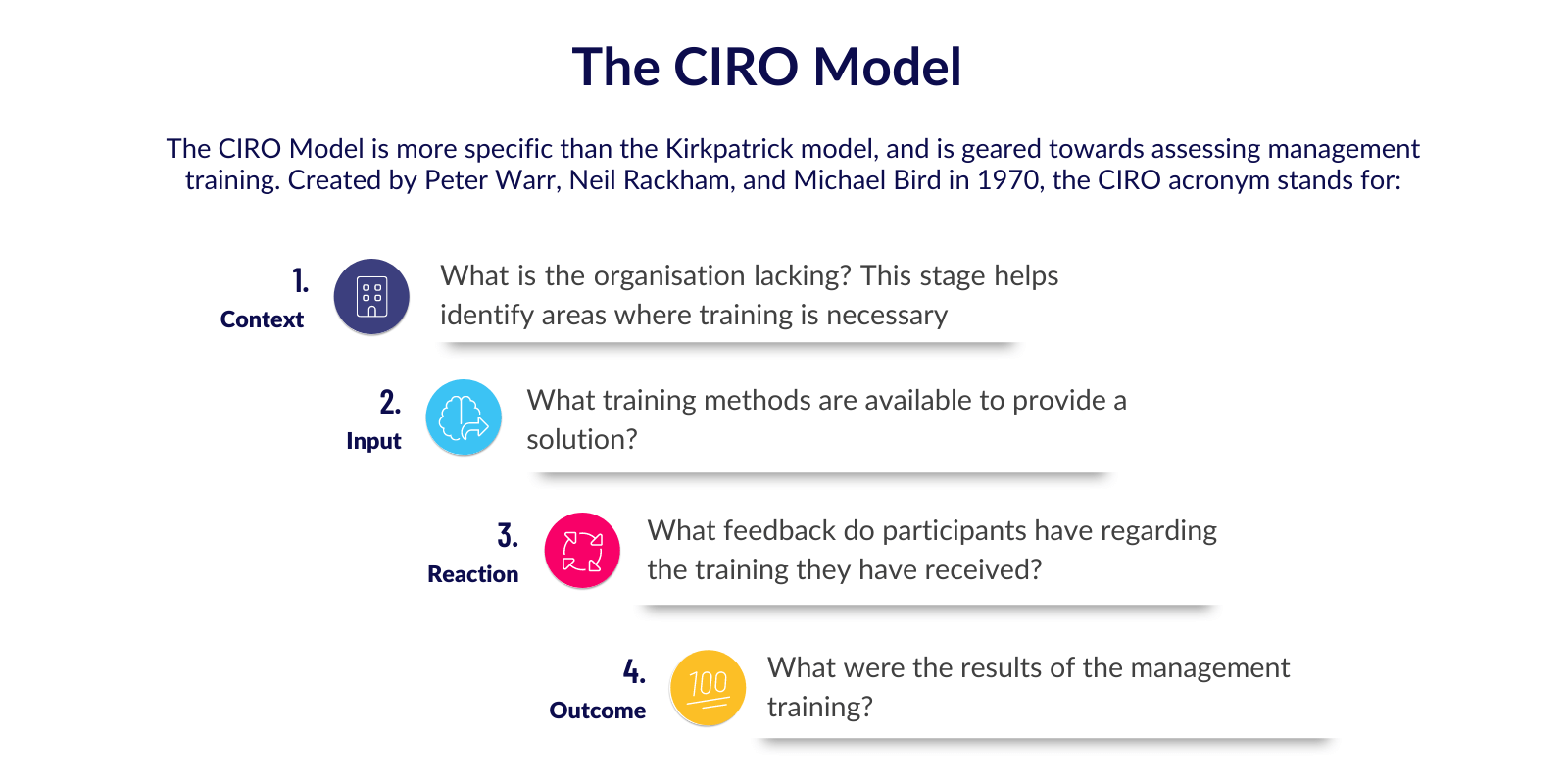 The CIRO Model

The CIRO Model is more specific than the Kirkpatrick model, and is geared towards assessing management training. Created by Peter Warr, Neil Rackham, and Michael Bird in 1970, the CIRO acronym stands for:

1.
Context

What is the organisation lacking? This stage helps identify areas where training is necessary

2.
Input

What training methods are available to provide a solution?

3.
Reaction

What feedback do participants have regarding the training they have received?

4.
Outcome

100

What were the results of the management training?